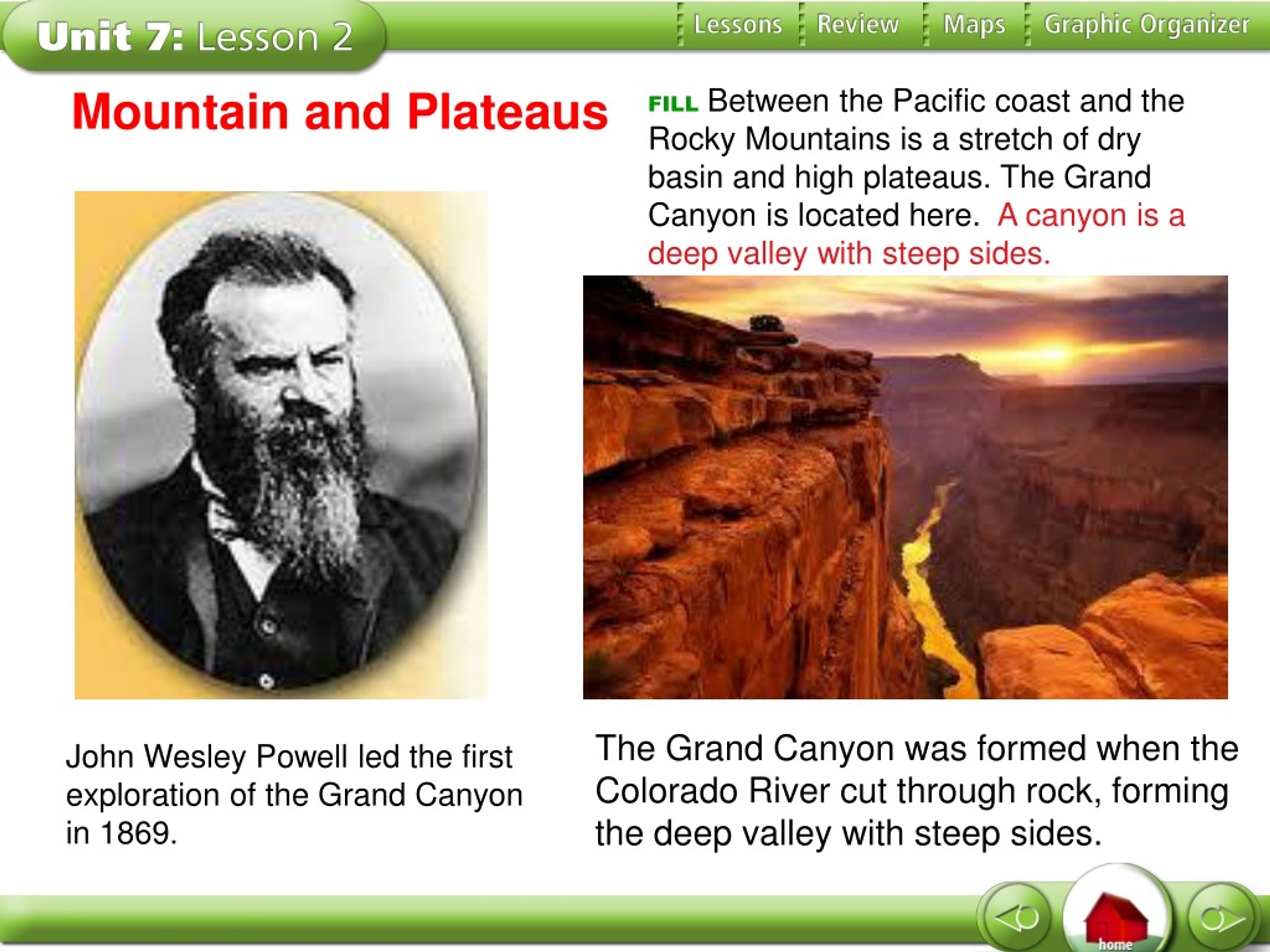 Unit 7: Lesson 2

Lessons Review Maps Graphic Organizer

Mountain and Plateaus

FILL Between the Pacific coast and the Rocky Mountains is a stretch of dry basin and high plateaus. The Grand Canyon is located here. A canyon is a deep valley with steep sides.

John Wesley Powell led the first exploration of the Grand Canyon in 1869.

The Grand Canyon was formed when the Colorado River cut through rock, forming the deep valley with steep sides.

home